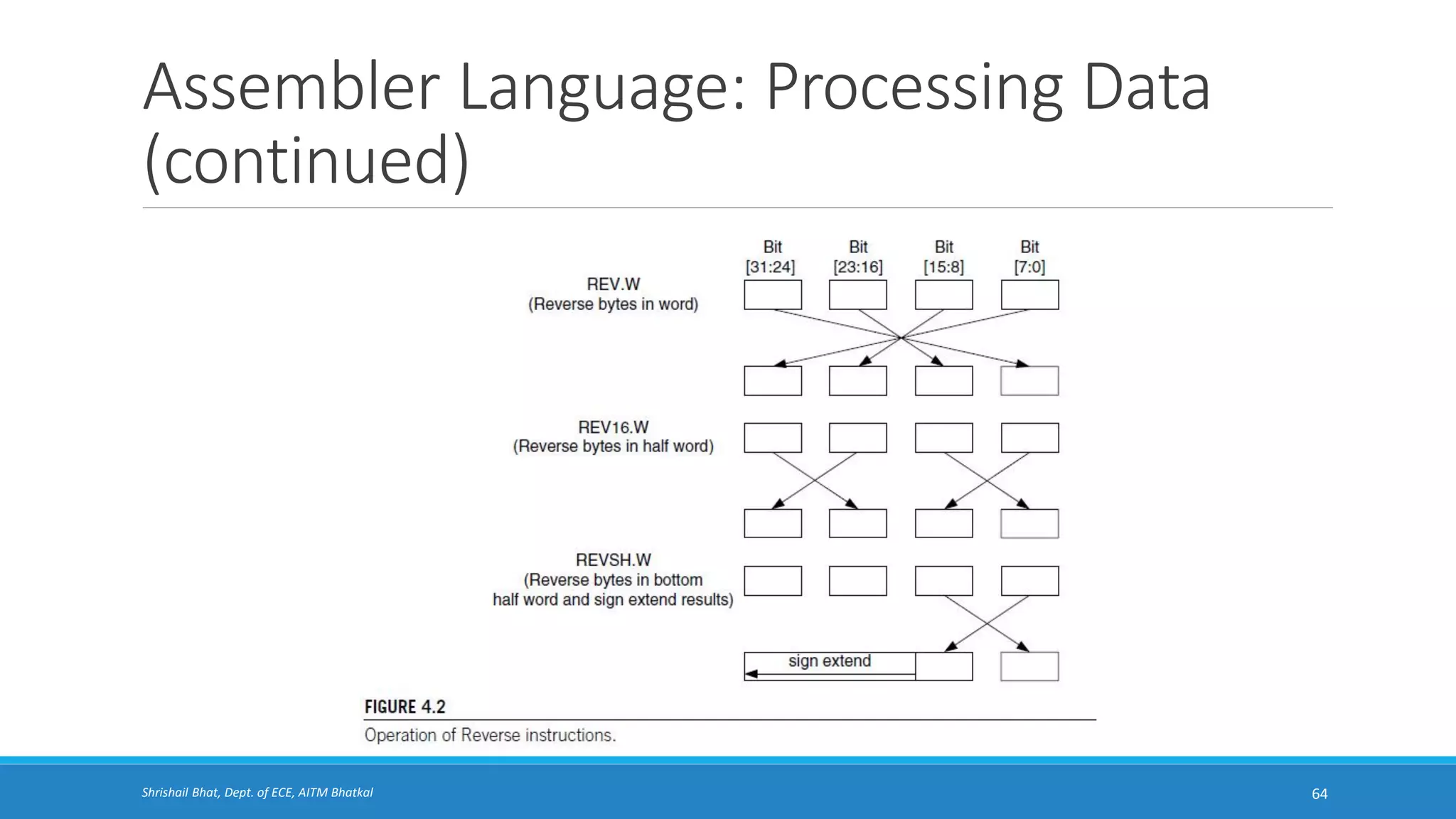 Assembler Language: Processing Data (continued)

Bit [31:24]
Bit [23:16]
Bit [15:8]
Bit [7:0]

REV.W
(Reverse bytes in word)

REV16.W
(Reverse bytes in half word)

REVSH.W
(Reverse bytes in bottom half word and sign extend results)

sign extend

FIGURE 4.2
Operation of Reverse instructions.

Shrishail Bhat, Dept. of ECE, AITM Bhatkal

64